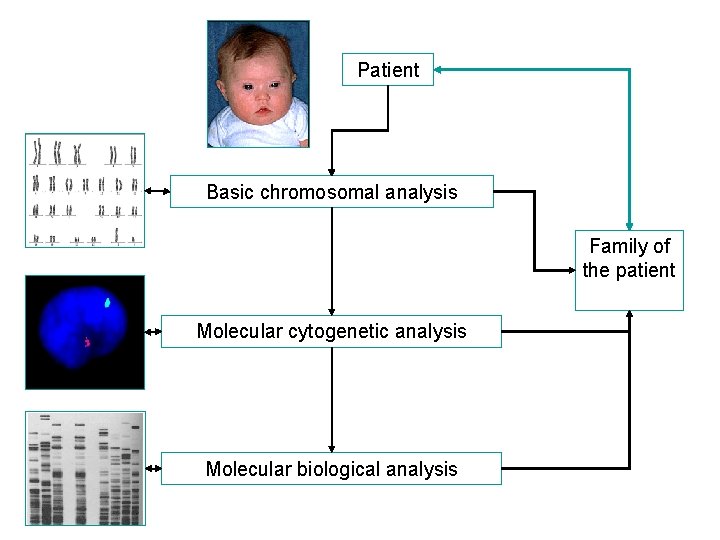 Patient

Basic chromosomal analysis

Family of the patient

Molecular cytogenetic analysis

Molecular biological analysis